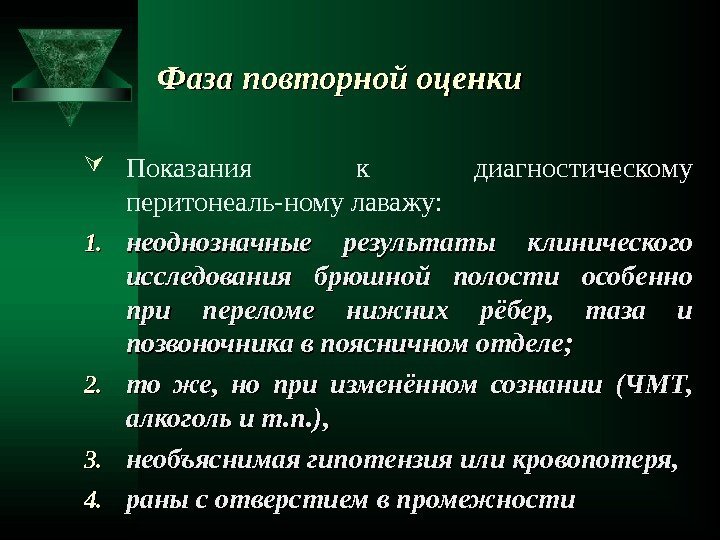 Фаза повторной оценки

Показания к диагностическому перитонеаль-ному лаважу:

1. неоднозначные результаты клинического исследования брюшной полости особенно при переломе нижних рёбер, таза и позвоночника в поясничном отделе;
2. то же, но при изменённом сознании (ЧМТ, алкоголь и т.п.),
3. необъяснимая гипотензия или кровопотеря,
4. раны с отверстием в промежности